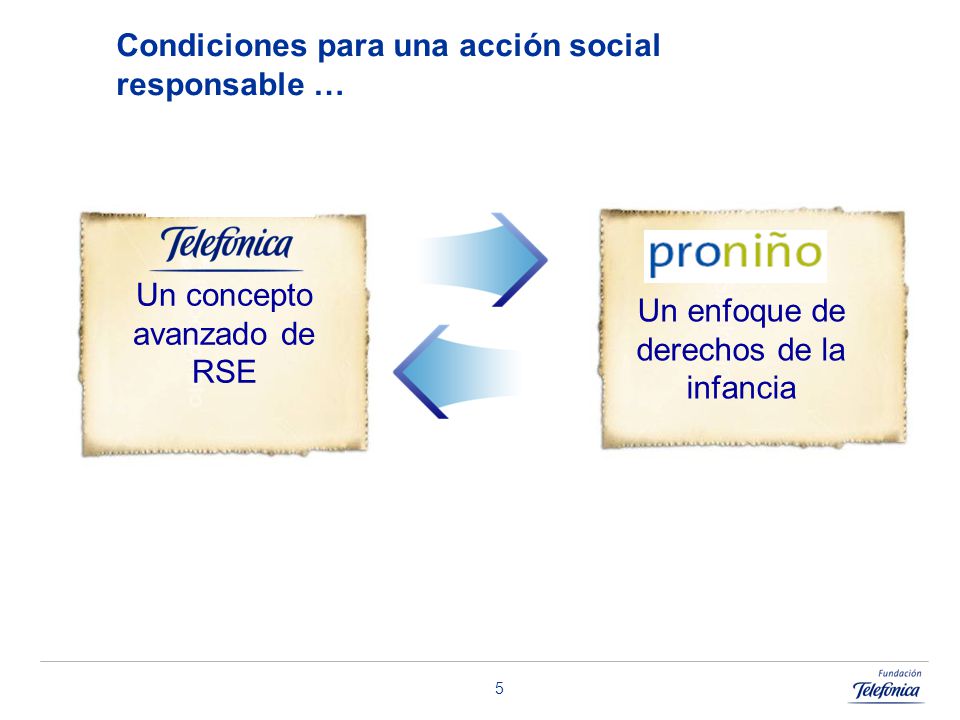 Condiciones para una acción social responsable …

Telefónica

Un concepto avanzado de RSE

proniño

Un enfoque de derechos de la infancia

5

Fundación
Telefónica